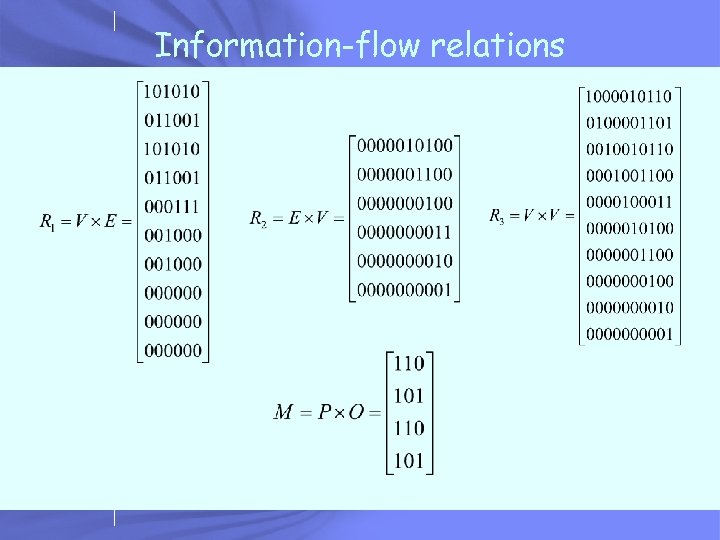 Information-flow relations

$R_1 = V \times E = \begin{bmatrix} 101010 \\ 011001 \\ 101010 \\ 011001 \\ 000111 \\ 001000 \\ 001000 \\ 000000 \\ 000000 \\ 000000 \end{bmatrix}$

$R_2 = E \times V = \begin{bmatrix} 0000010100 \\ 0000001100 \\ 0000000100 \\ 0000000011 \\ 0000000010 \\ 0000000001 \end{bmatrix}$

$R_3 = V \times V = \begin{bmatrix} 1000010110 \\ 0100001101 \\ 0010010110 \\ 0001001100 \\ 0000100011 \\ 0000010100 \\ 0000001100 \\ 0000000100 \\ 0000000010 \\ 0000000001 \end{bmatrix}$

$M = P \times O = \begin{bmatrix} 110 \\ 101 \\ 110 \\ 101 \end{bmatrix}$